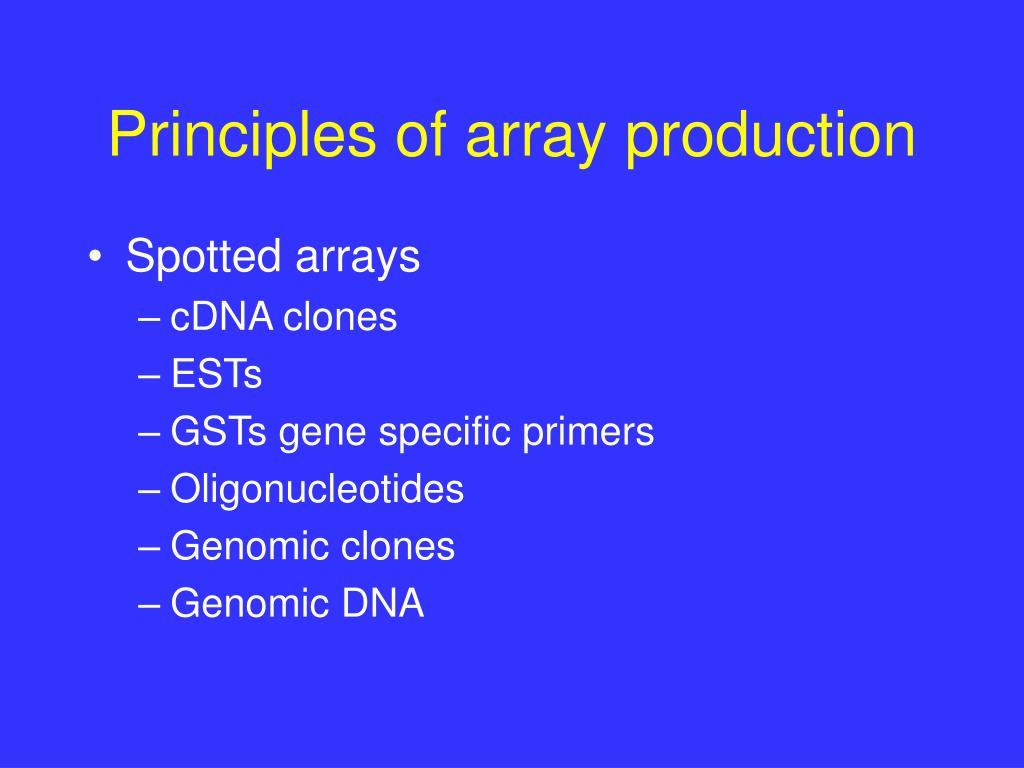 Principles of array production

• Spotted arrays
– cDNA clones
– ESTs
– GSTs gene specific primers
– Oligonucleotides
– Genomic clones
– Genomic DNA